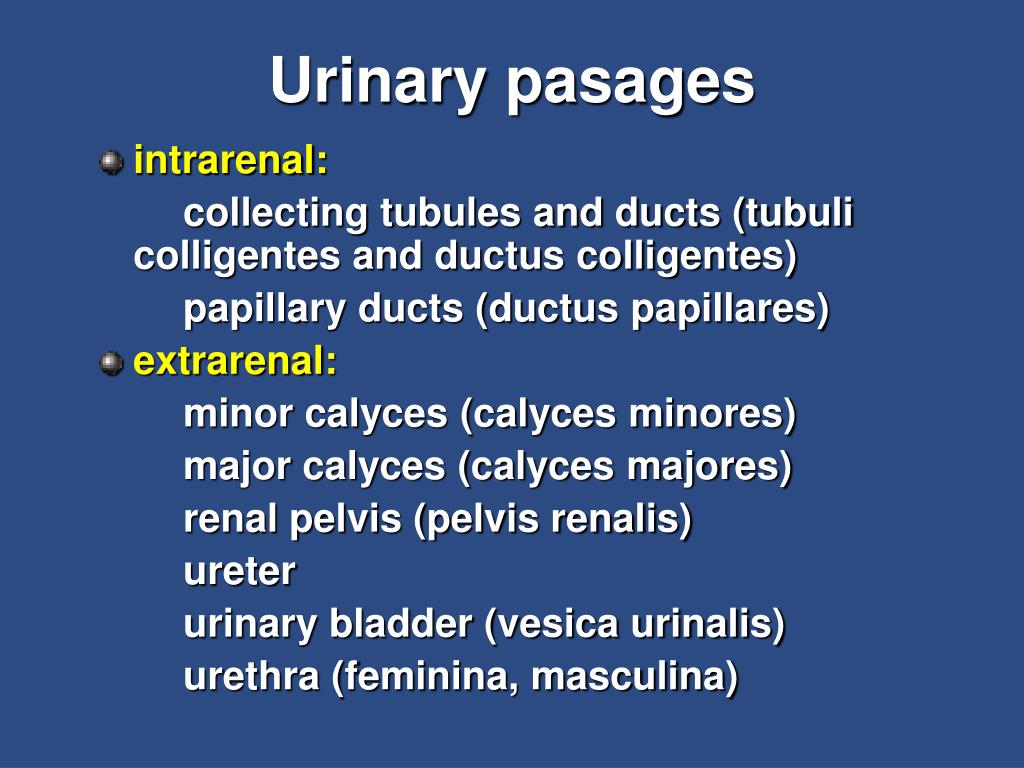 Urinary pasages

intrarenal:

collecting tubules and ducts (tubuli colligentes and ductus colligentes)

papillary ducts (ductus papillares)

extrarenal:

minor calyces (calyces minores)

major calyces (calyces majores)

renal pelvis (pelvis renalis)

ureter

urinary bladder (vesica urinalis)

urethra (feminina, masculina)